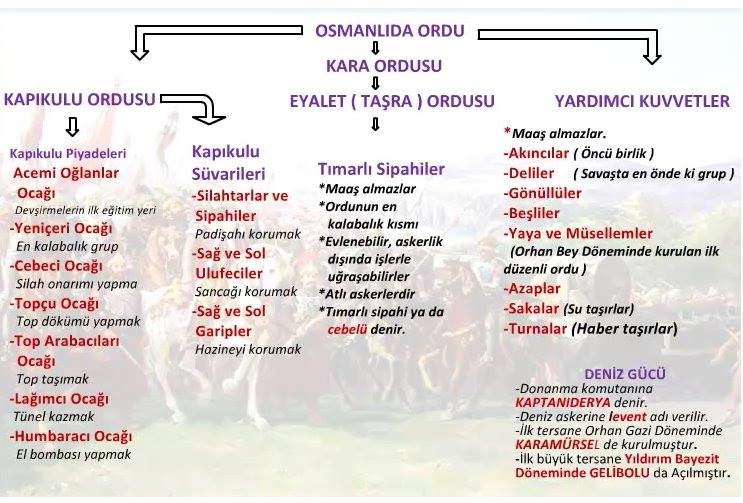 OSMANLIDA ORDU

KARA ORDUSU

KAPIKULU ORDUSU

EYALET ( TAŞRA ) ORDUSU

YARDIMCI KUVVETLER

Kapıkulu Piyadeleri
Acemi Oğlanlar Ocağı
Devşirmelerin ilk eğitim yeri
-Yeniçeri Ocağı
En kalabalık grup
-Cebeci Ocağı
Silah onarımı yapma
-Topçu Ocağı
Top dökümü yapmak
-Top Arabacıları Ocağı
Top taşımak
-Lağımcı Ocağı
Tünel kazmak
-Humbaracı Ocağı
El bombası yapmak

Kapıkulu Süvarileri
-Silahtarlar ve Sipahiler
Padişahı korumak
-Sağ ve Sol Ulufeciler
Sancağı korumak
-Sağ ve Sol Garipler
Hazineyi korumak

Tımarlı Sipahiler
*Maaş almazlar
*Ordunun en kalabalık kısmı
*Evlenebilir, askerlik dışında işlerle uğraşabilirler
*Atlı askerlerdir
*Tımarlı sipahi ya da cebelü denir.

*Maaş almazlar.
-Akıncılar ( Öncü birlik )
-Deliler ( Savaşta en önde ki grup )
-Gönüllüler
-Beşliler
-Yaya ve Müsellemler
(Orhan Bey Döneminde kurulan ilk düzenli ordu )
-Azaplar
-Sakalar (Su taşırlar)
-Turnalar (Haber taşırlar)

DENİZ GÜCÜ
-Donanma komutanına KAPTANIDERYA denir.
-Deniz askerine levent adı verilir.
-İlk tersane Orhan Gazi Döneminde KARAMÜRSEL de kurulmuştur.
-İlk büyük tersane Yıldırım Bayezit Döneminde GELİBOLU da Açılmıştır.